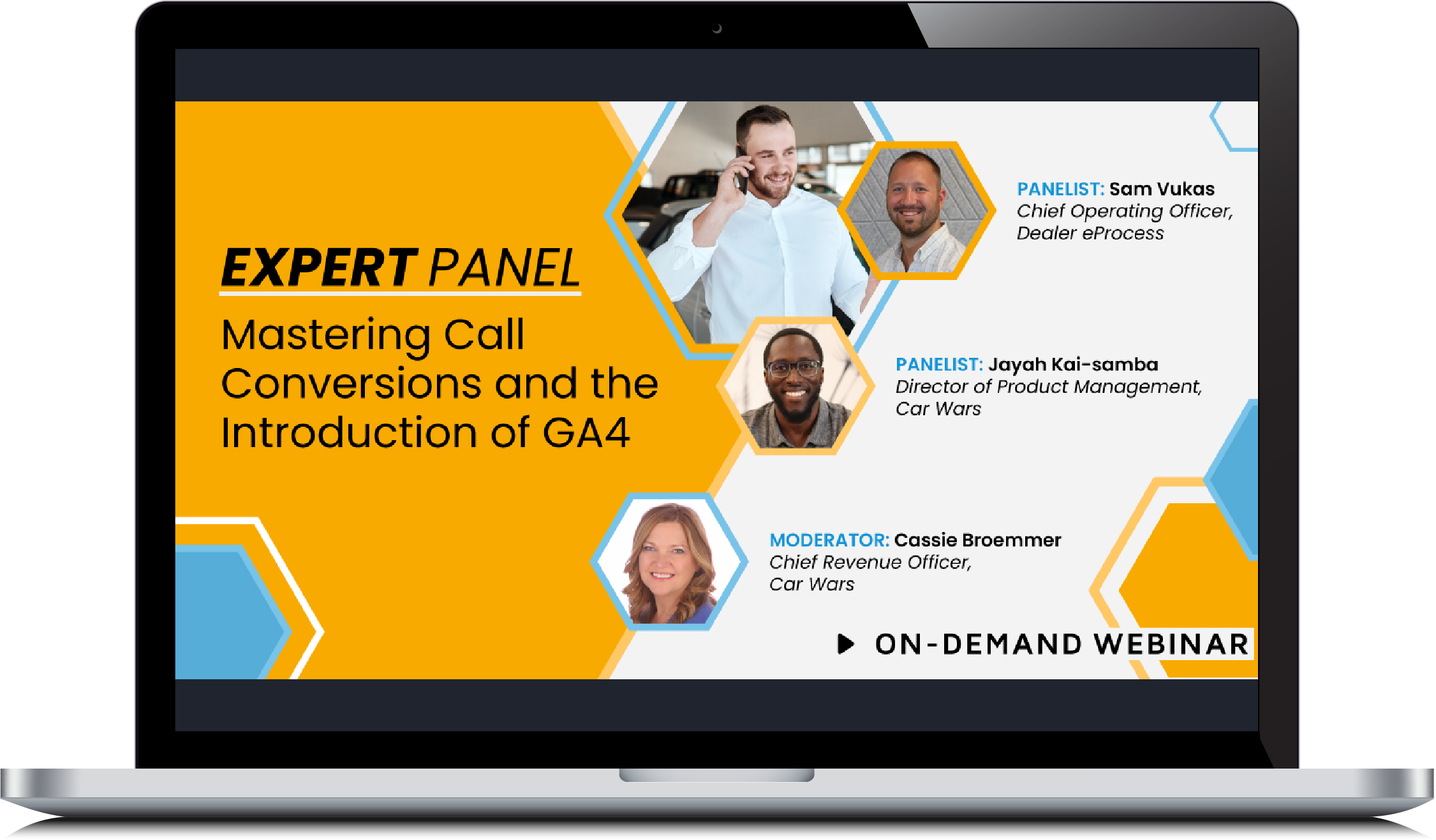 EXPERT PANEL

Mastering Call Conversions and the Introduction of GA4

PANELIST: Sam Vukas
Chief Operating Officer,
Dealer eProcess

PANELIST: Jayah Kai-samba
Director of Product Management,
Car Wars

MODERATOR: Cassie Broemmer
Chief Revenue Officer,
Car Wars

ON-DEMAND WEBINAR